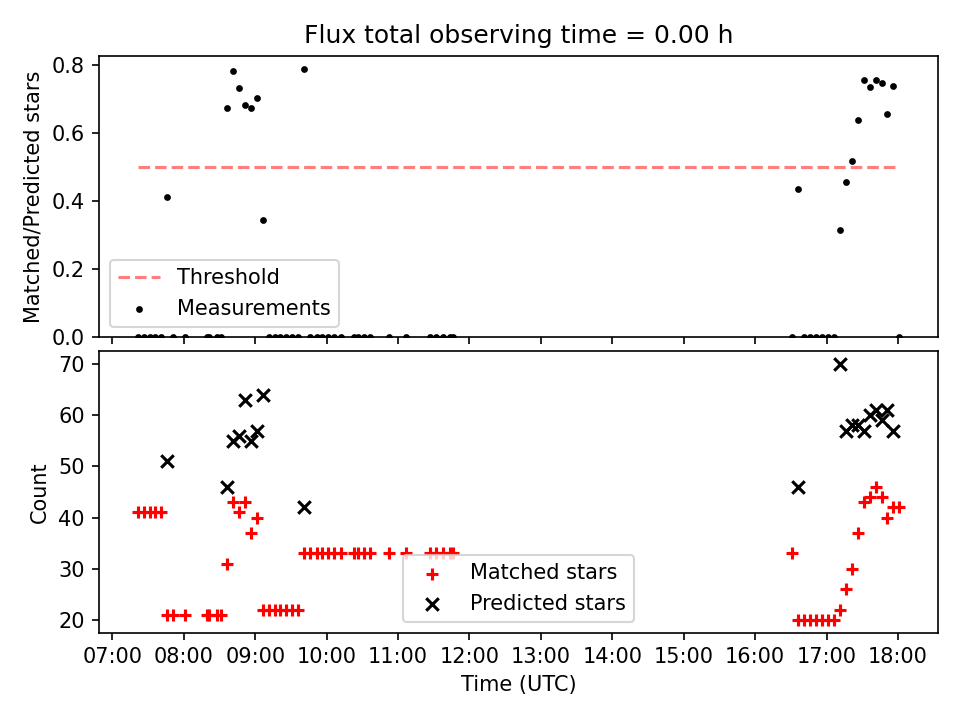 Flux total observing time = 0.00 h

Matched/Predicted stars

0.8
0.6
0.4
0.2
0.0

Threshold
Measurements

Count

70
60
50
40
30
20

Matched stars
Predicted stars

07:00 08:00 09:00 10:00 11:00 12:00 13:00 14:00 15:00 16:00 17:00 18:00

Time (UTC)